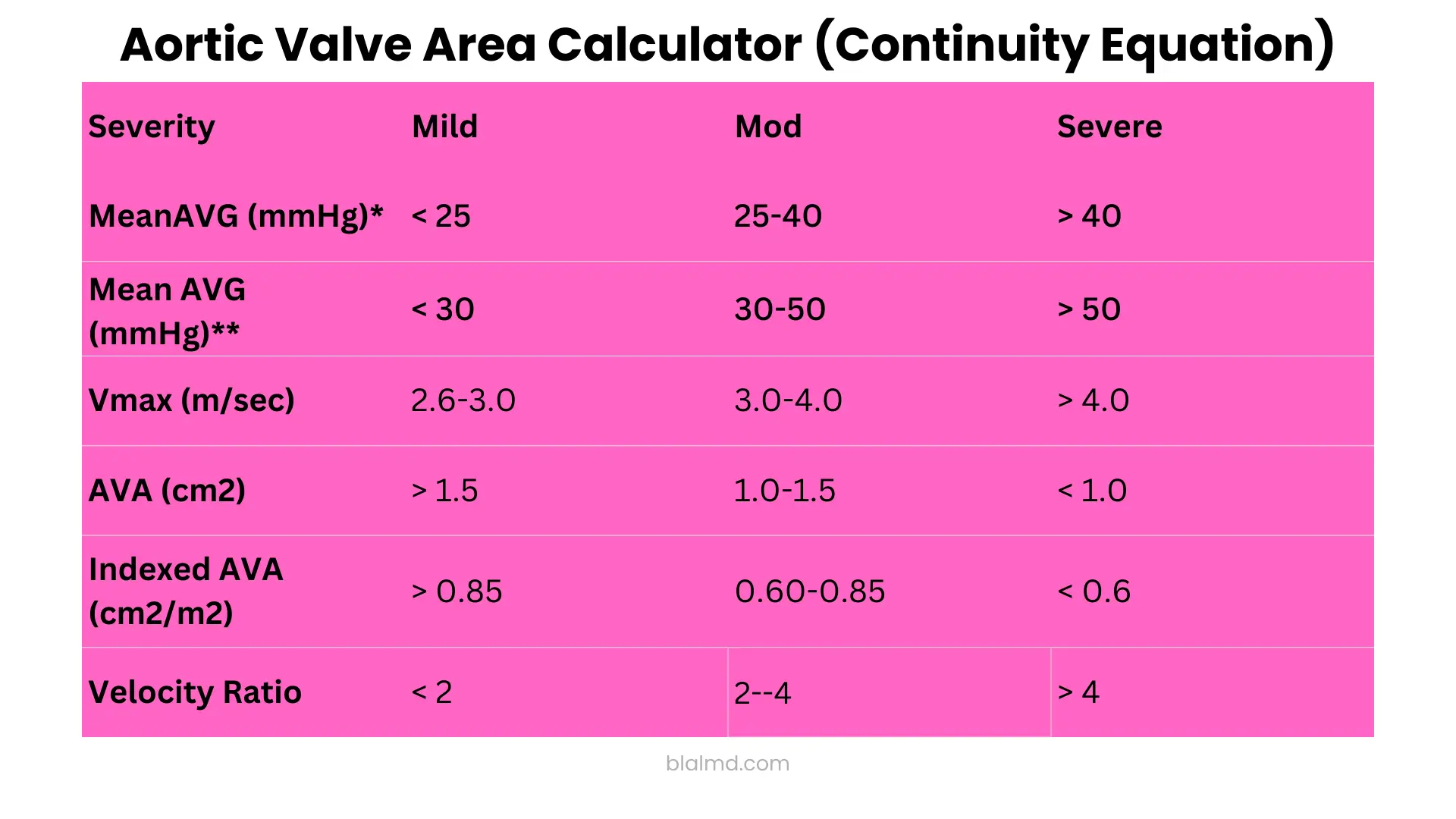 Aortic Valve Area Calculator (Continuity Equation)

| Severity | Mild | Mod | Severe |
|---|---|---|---|
| MeanAVG (mmHg)* | < 25 | 25-40 | > 40 |
| Mean AVG (mmHg)** | < 30 | 30-50 | > 50 |
| Vmax (m/sec) | 2.6-3.0 | 3.0-4.0 | > 4.0 |
| AVA (cm2) | > 1.5 | 1.0-1.5 | < 1.0 |
| Indexed AVA (cm2/m2) | > 0.85 | 0.60-0.85 | < 0.6 |
| Velocity Ratio | < 2 | 2--4 | > 4 |

blalmd.com